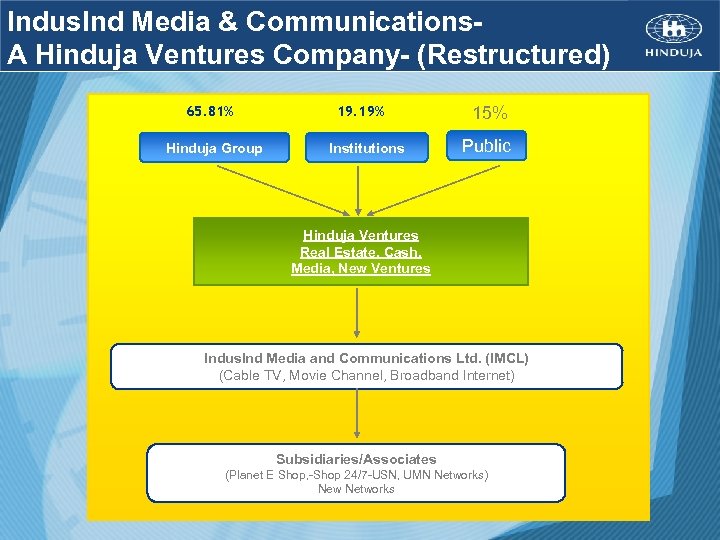 IndusInd Media & Communications-
A Hinduja Ventures Company- (Restructured)

HINDUJA

65.81%

19.19%

15%

Hinduja Group

Institutions

Public

Hinduja Ventures
Real Estate, Cash,
Media, New Ventures

IndusInd Media and Communications Ltd. (IMCL)
(Cable TV, Movie Channel, Broadband Internet)

Subsidiaries/Associates
(Planet E Shop,-Shop 24/7-USN, UMN Networks)
New Networks